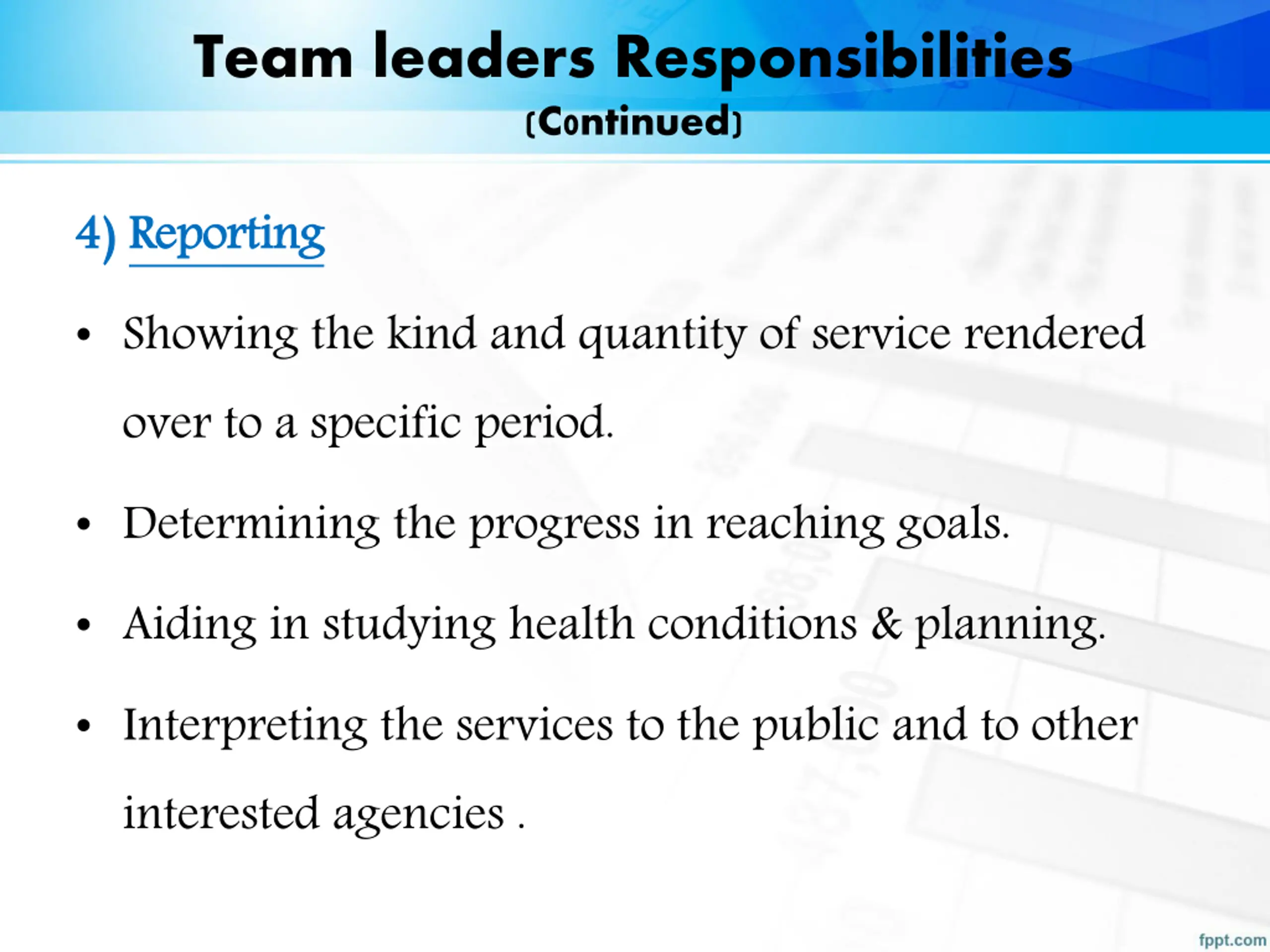 Team leaders Responsibilities
(Continued)

4) Reporting

• Showing the kind and quantity of service rendered over to a specific period.

• Determining the progress in reaching goals.

• Aiding in studying health conditions & planning.

• Interpreting the services to the public and to other interested agencies .

fppt.com